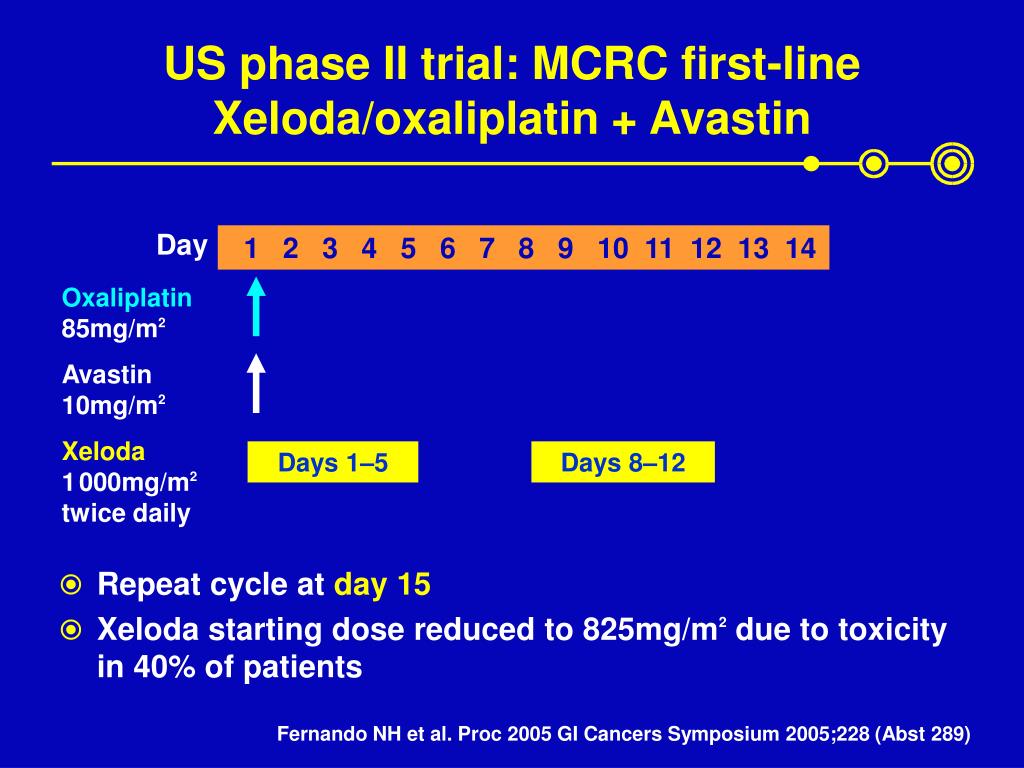 US phase II trial: MCRC first-line Xeloda/oxaliplatin + Avastin

Day 1 2 3 4 5 6 7 8 9 10 11 12 13 14

Oxaliplatin 85mg/m$^2$

Avastin 10mg/m$^2$

Xeloda 1 000mg/m$^2$ twice daily

Days 1–5

Days 8–12

Repeat cycle at day 15

Xeloda starting dose reduced to 825mg/m$^2$ due to toxicity in 40% of patients

Fernando NH et al. Proc 2005 GI Cancers Symposium 2005;228 (Abst 289)